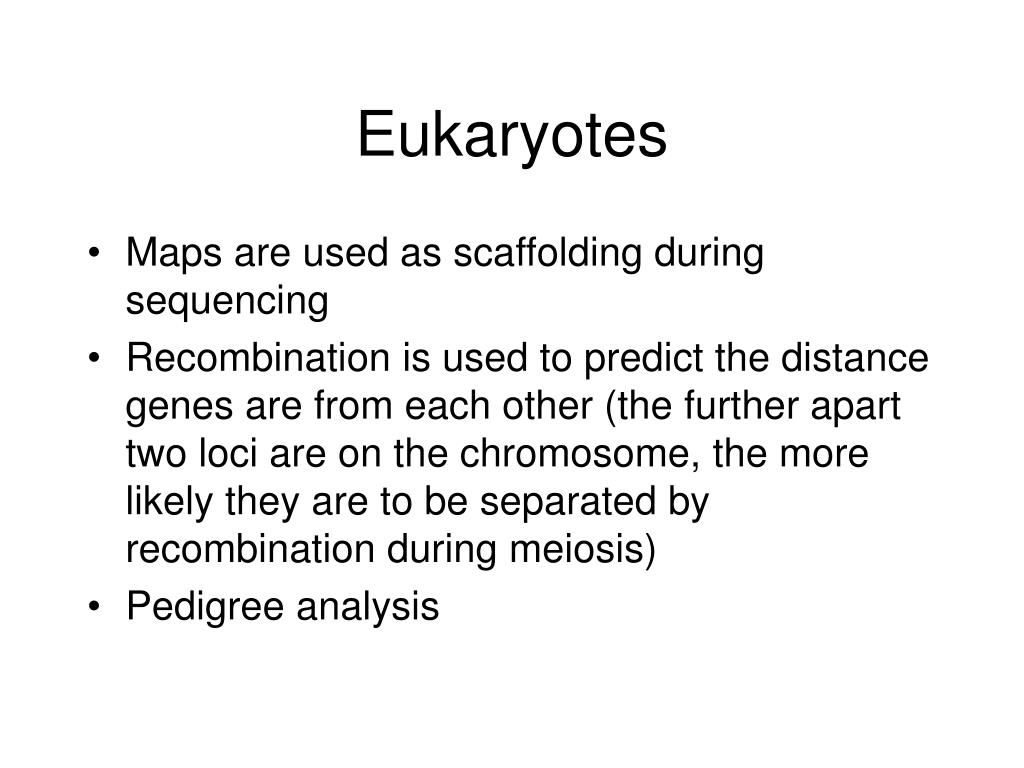 Eukaryotes

• Maps are used as scaffolding during sequencing
• Recombination is used to predict the distance genes are from each other (the further apart two loci are on the chromosome, the more likely they are to be separated by recombination during meiosis)
• Pedigree analysis